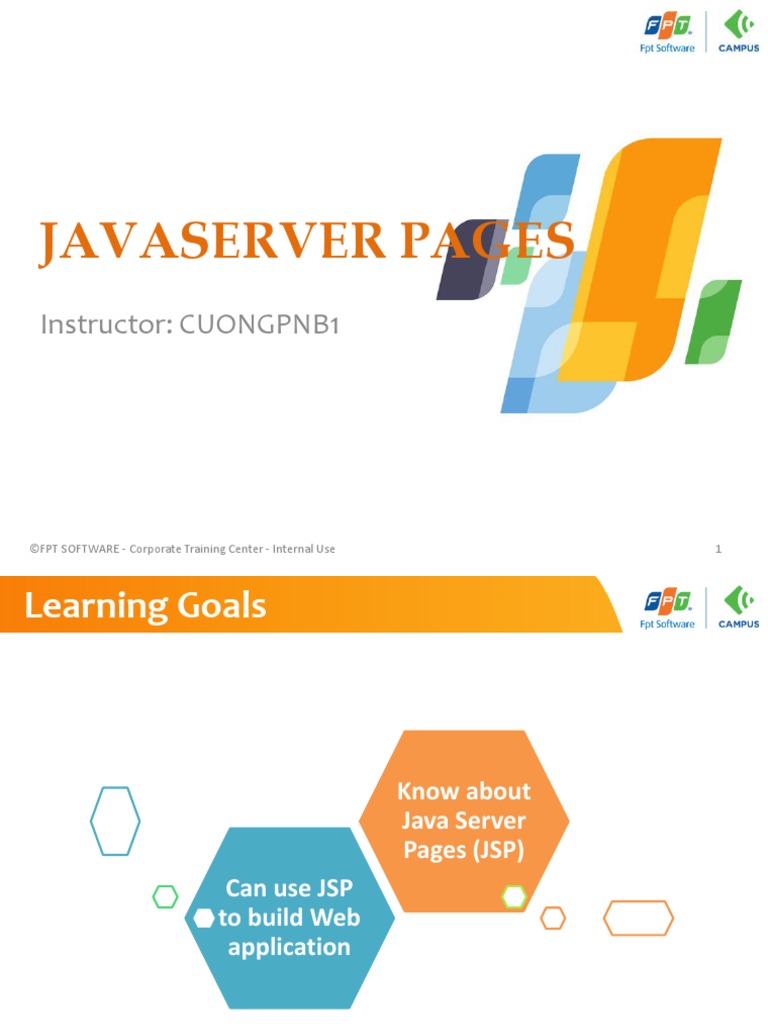 FPT Fpt Software
CAMPUS

JAVASERVER PAGES

Instructor: CUONGPNB1

©FPT SOFTWARE - Corporate Training Center - Internal Use

1

Learning Goals

FPT Fpt Software
CAMPUS

Know about Java Server Pages (JSP)

Can use JSP to build Web application